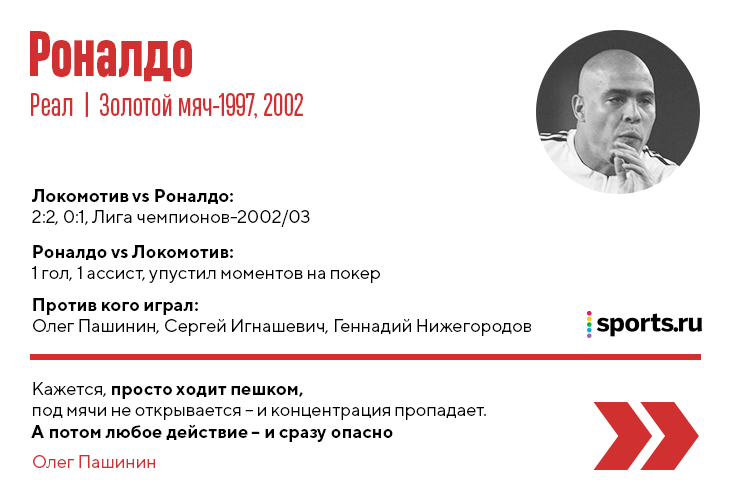 Роналдо

Реал | Золотой мяч-1997, 2002

Локомотив vs Роналдо:
2:2, 0:1, Лига чемпионов-2002/03

Роналдо vs Локомотив:
1 гол, 1 ассист, упустил моментов на покер

Против кого играл:
Олег Пашинин, Сергей Игнашевич, Геннадий Нижегородов

sports.ru

Кажется, просто ходит пешком, под мячи не открывается – и концентрация пропадает. А потом любое действие – и сразу опасно

Олег Пашинин